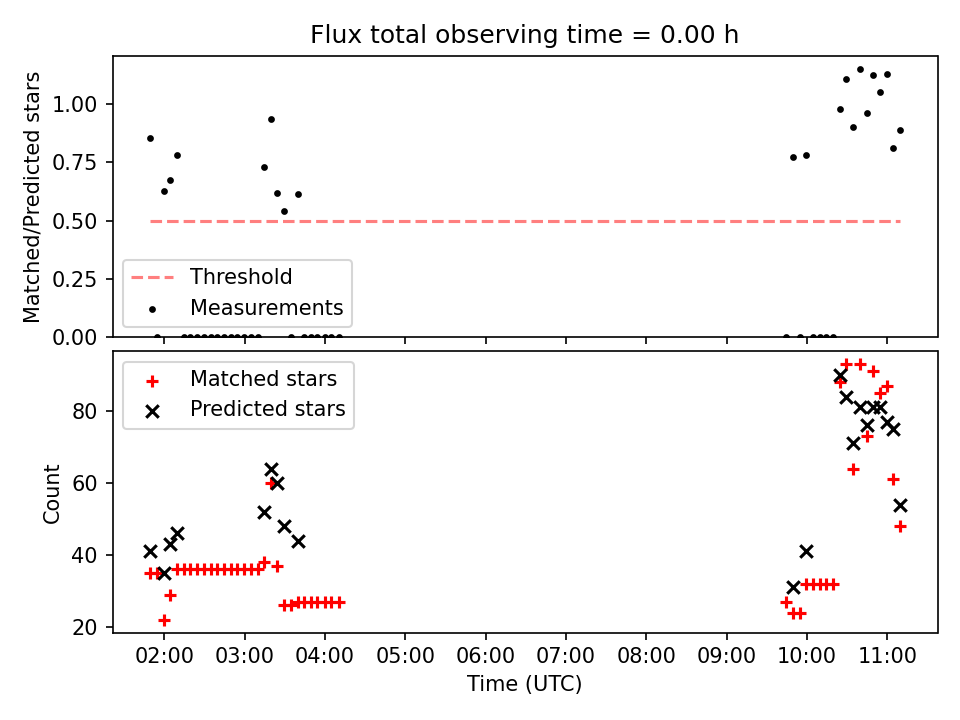 Flux total observing time = 0.00 h

Matched/Predicted stars

1.00
0.75
0.50
0.25
0.00

Threshold
Measurements

Matched stars
Predicted stars

Count

80
60
40
20

02:00
03:00
04:00
05:00
06:00
07:00
08:00
09:00
10:00
11:00

Time (UTC)